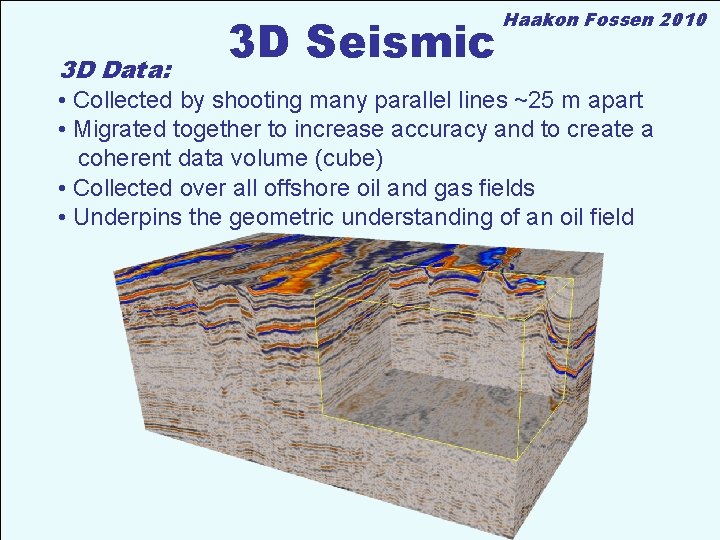 Haakon Fossen 2010

3D Seismic

3D Data:

• Collected by shooting many parallel lines ~25 m apart
• Migrated together to increase accuracy and to create a coherent data volume (cube)
• Collected over all offshore oil and gas fields
• Underpins the geometric understanding of an oil field